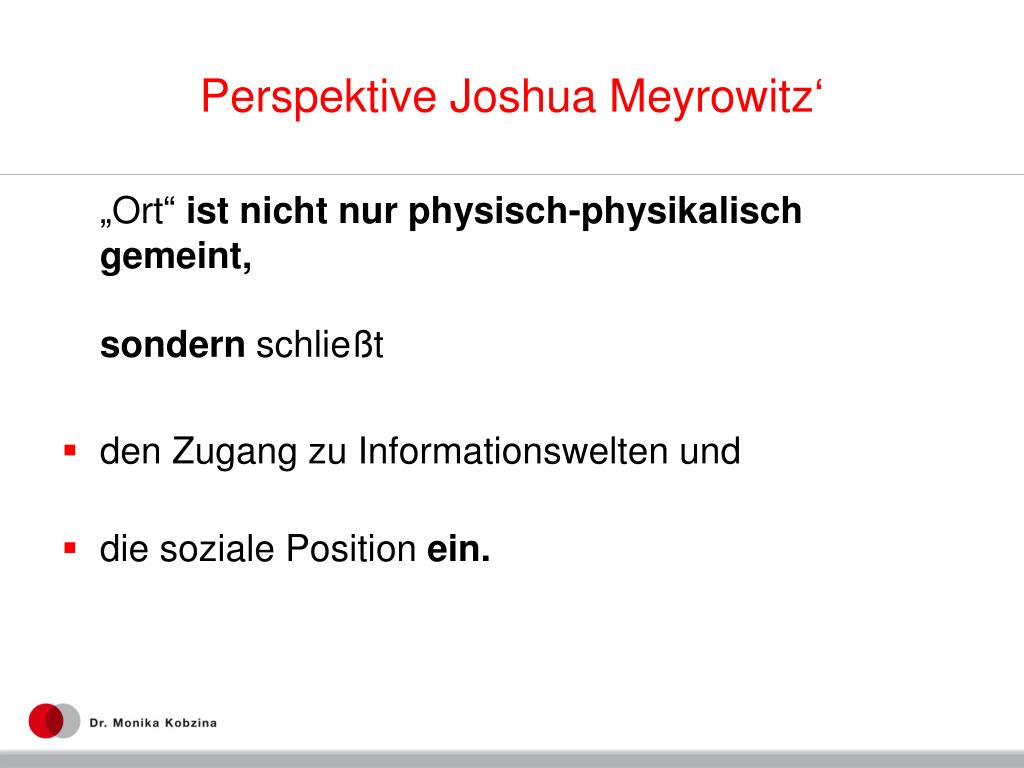 Perspektive Joshua Meyrowitz'

„Ort“ ist nicht nur physisch-physikalisch gemeint,

sondern schließt

• den Zugang zu Informationswelten und

• die soziale Position ein.

Dr. Monika Kobzina